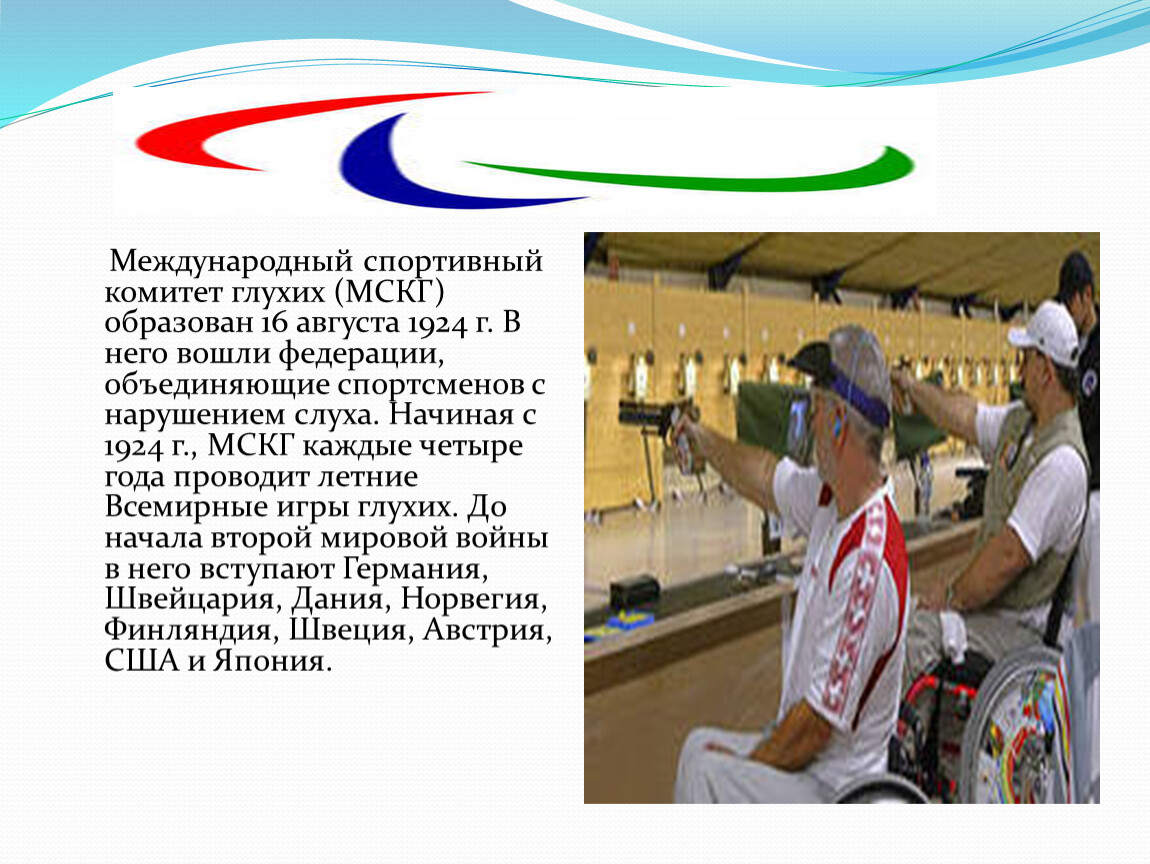 Международный спортивный комитет глухих (МСКГ) образован 16 августа 1924 г. В него вошли федерации, объединяющие спортсменов с нарушением слуха. Начиная с 1924 г., МСКГ каждые четыре года проводит летние Всемирные игры глухих. До начала второй мировой войны в него вступают Германия, Швейцария, Дания, Норвегия, Финляндия, Швеция, Австрия, США и Япония.